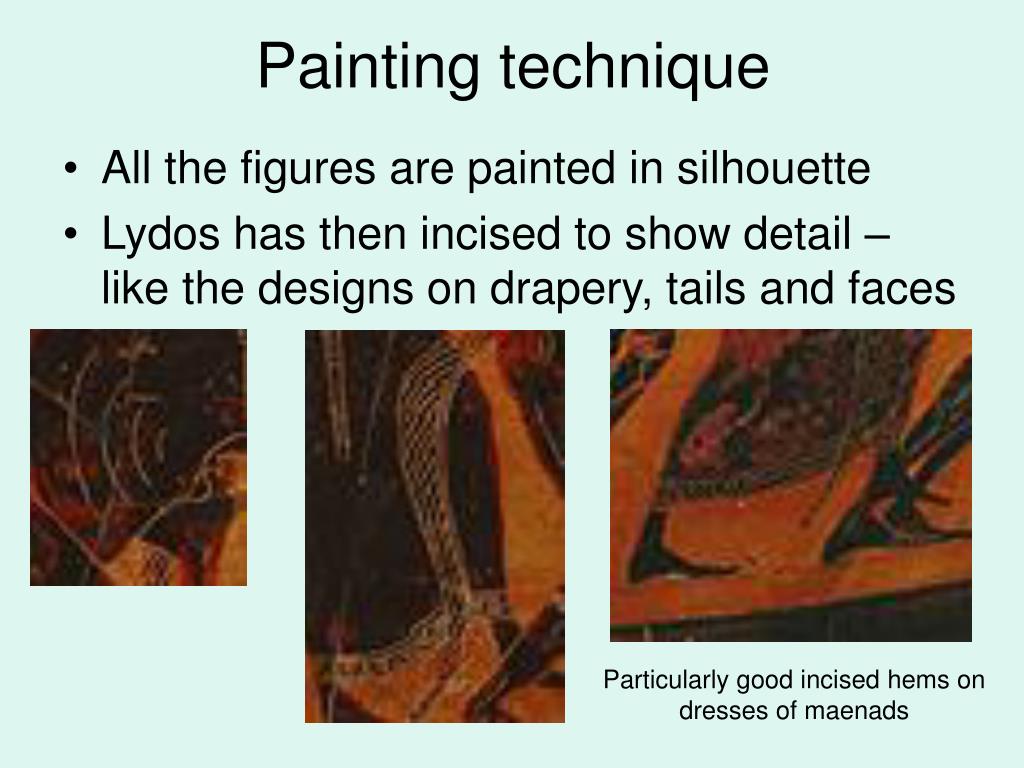 Painting technique

• All the figures are painted in silhouette
• Lydos has then incised to show detail – like the designs on drapery, tails and faces

Particularly good incised hems on dresses of maenads